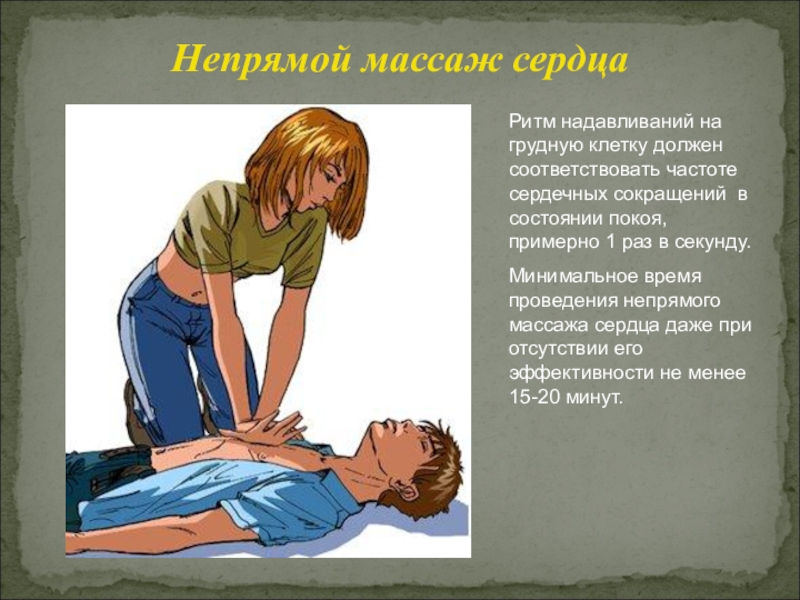 Непрямой массаж сердца

Ритм надавливаний на грудную клетку должен соответствовать частоте сердечных сокращений в состоянии покоя, примерно 1 раз в секунду.

Минимальное время проведения непрямого массажа сердца даже при отсутствии его эффективности не менее 15-20 минут.